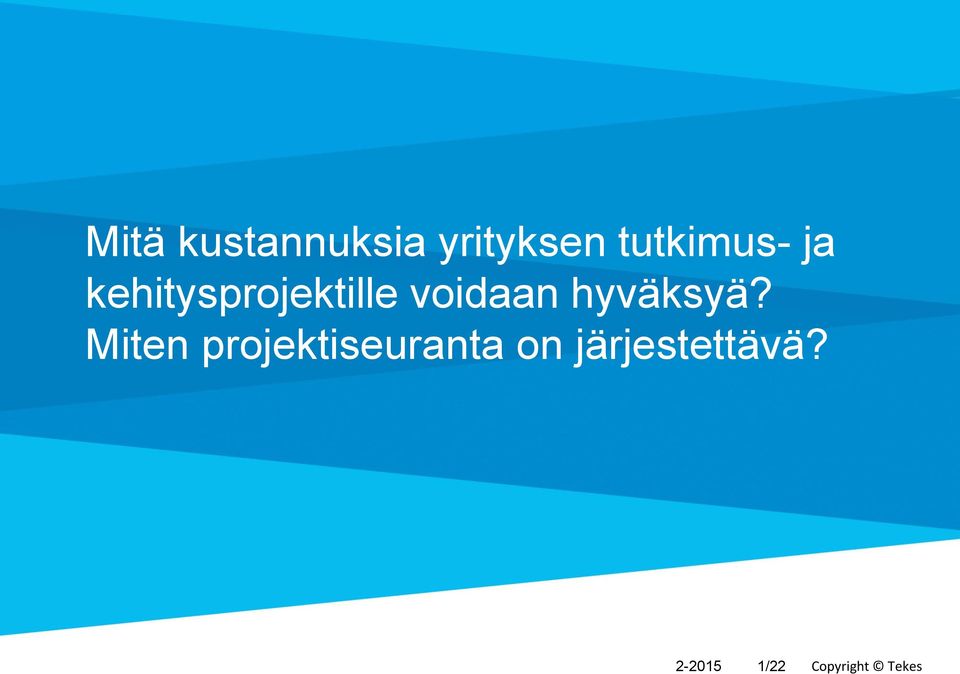 Mitä kustannuksia yrityksen tutkimus- ja kehitysprojektille voidaan hyväksyä? Miten projektiseuranta on järjestettävä?

2-2015 1/22 Copyright © Tekes